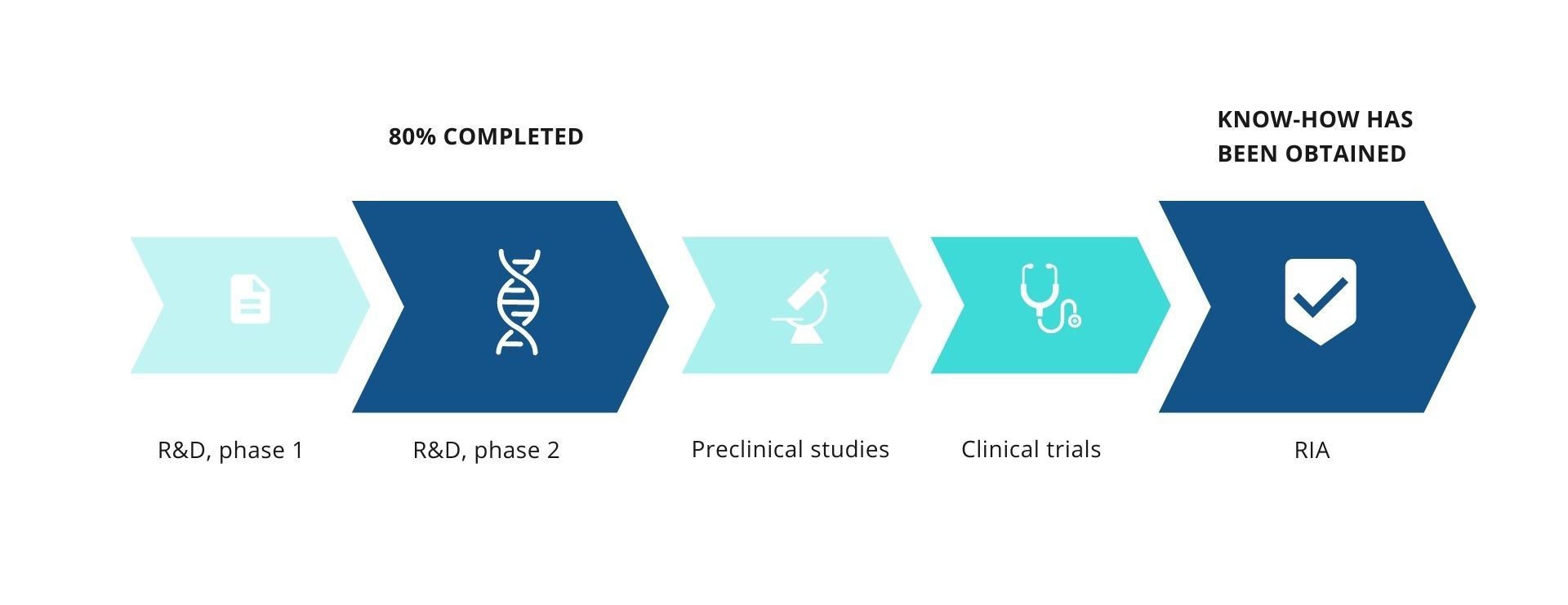 80% COMPLETED

KNOW-HOW HAS BEEN OBTAINED

R&D, phase 1

R&D, phase 2

Preclinical studies

Clinical trials

RIA